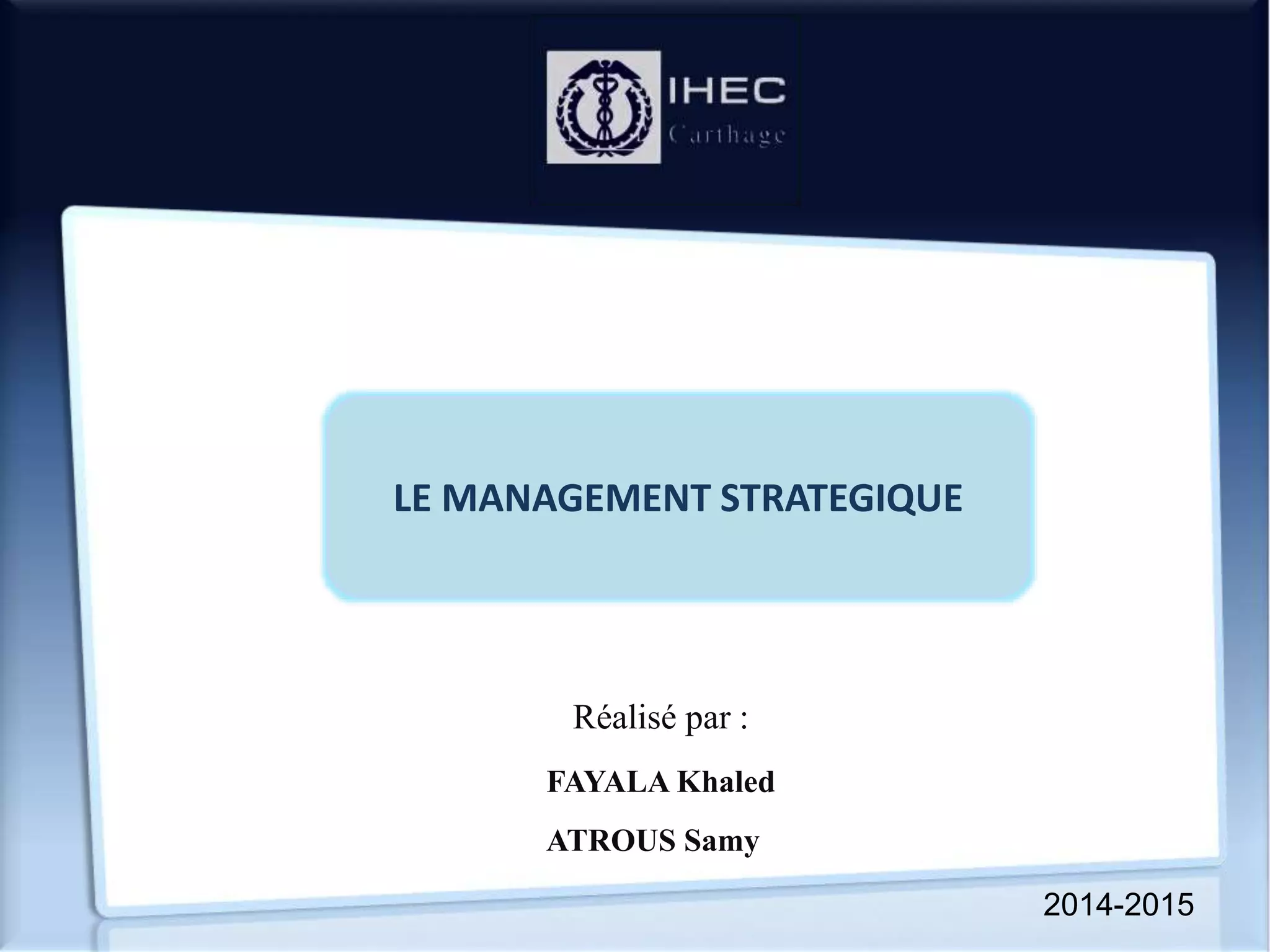 IHEC
Carthage

LE MANAGEMENT STRATEGIQUE

Réalisé par :

FAYALA Khaled

ATROUS Samy

2014-2015